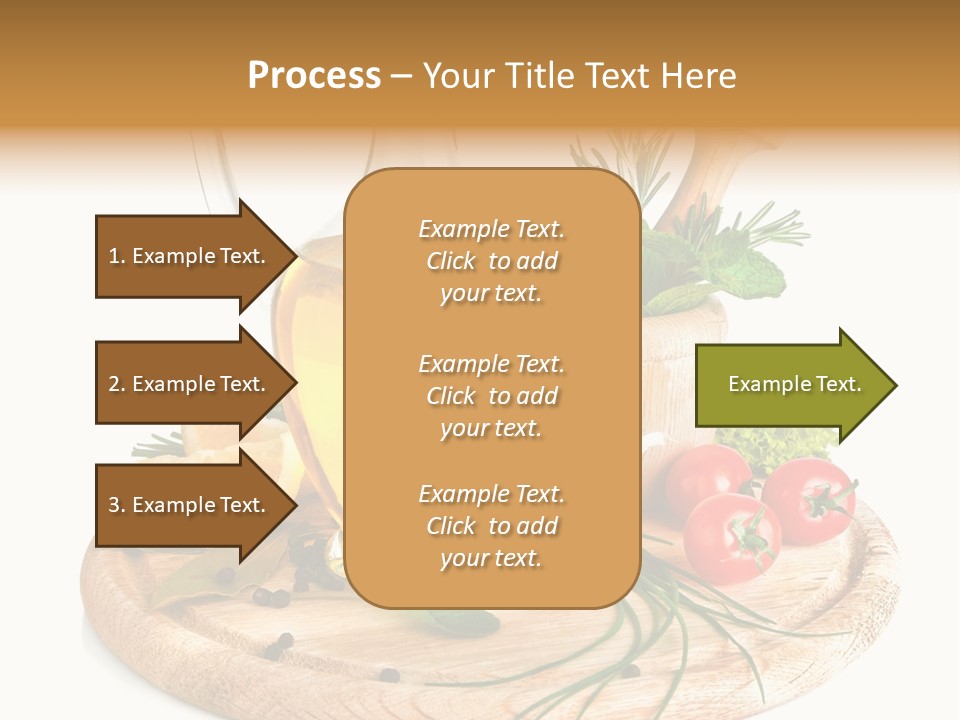 Process – Your Title Text Here

1. Example Text.

2. Example Text.

3. Example Text.

Example Text. Click to add your text.

Example Text. Click to add your text.

Example Text. Click to add your text.

Example Text.